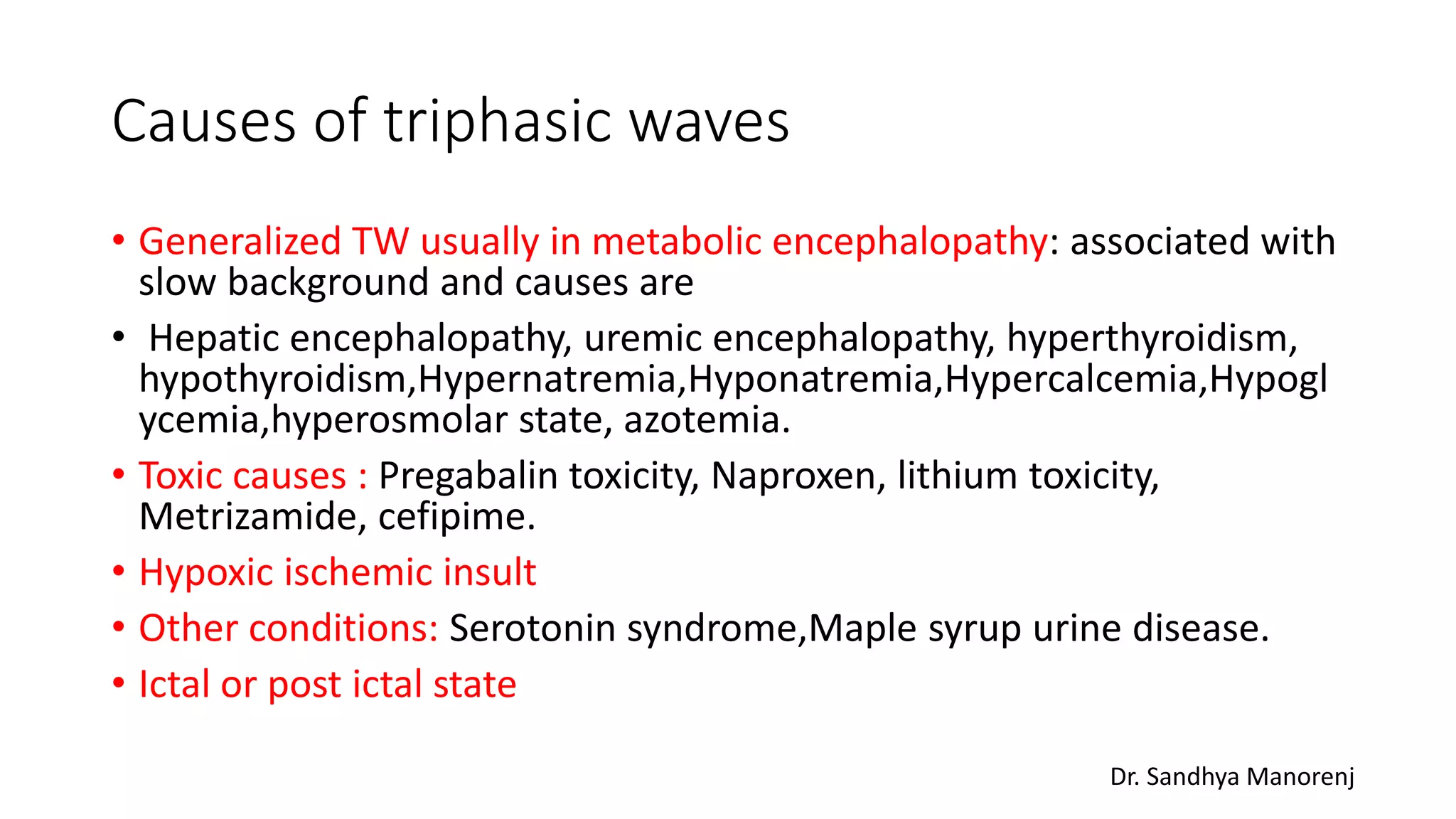 Causes of triphasic waves

• Generalized TW usually in metabolic encephalopathy: associated with slow background and causes are

• Hepatic encephalopathy, uremic encephalopathy, hyperthyroidism, hypothyroidism,Hypernatremia,Hyponatremia,Hypercalcemia,Hypoglycemia,hyperosmolar state, azotemia.

• Toxic causes : Pregabalin toxicity, Naproxen, lithium toxicity, Metrizamide, cefipime.

• Hypoxic ischemic insult

• Other conditions: Serotonin syndrome,Maple syrup urine disease.

• Ictal or post ictal state

Dr. Sandhya Manorenj